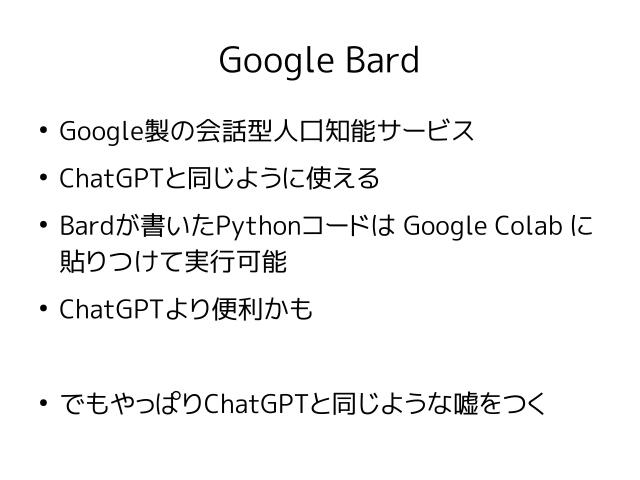 Google Bard

• Google製の会話型人口知能サービス

• ChatGPTと同じように使える

• Bardが書いたPythonコードは Google Colab に貼りつけて実行可能

• ChatGPTより便利かも

• でもやっぱりChatGPTと同じような嘘をつく